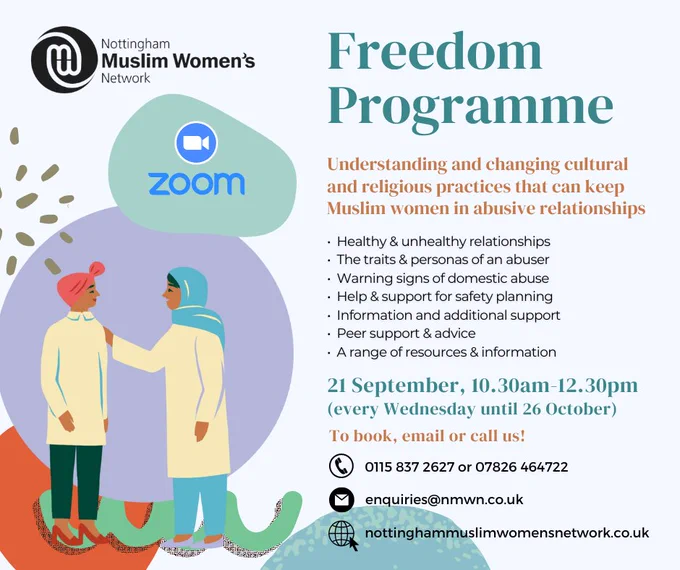 Nottingham
Muslim Women's
Network

zoom

Freedom Programme

Understanding and changing cultural and religious practices that can keep Muslim women in abusive relationships

• Healthy & unhealthy relationships
• The traits & personas of an abuser
• Warning signs of domestic abuse
• Help & support for safety planning
• Information and additional support
• Peer support & advice
• A range of resources & information

21 September, 10.30am-12.30pm
(every Wednesday until 26 October)

To book, email or call us!

0115 837 2627 or 07826 464722

enquiries@nmwn.co.uk

nottinghammuslimwomensnetwork.co.uk